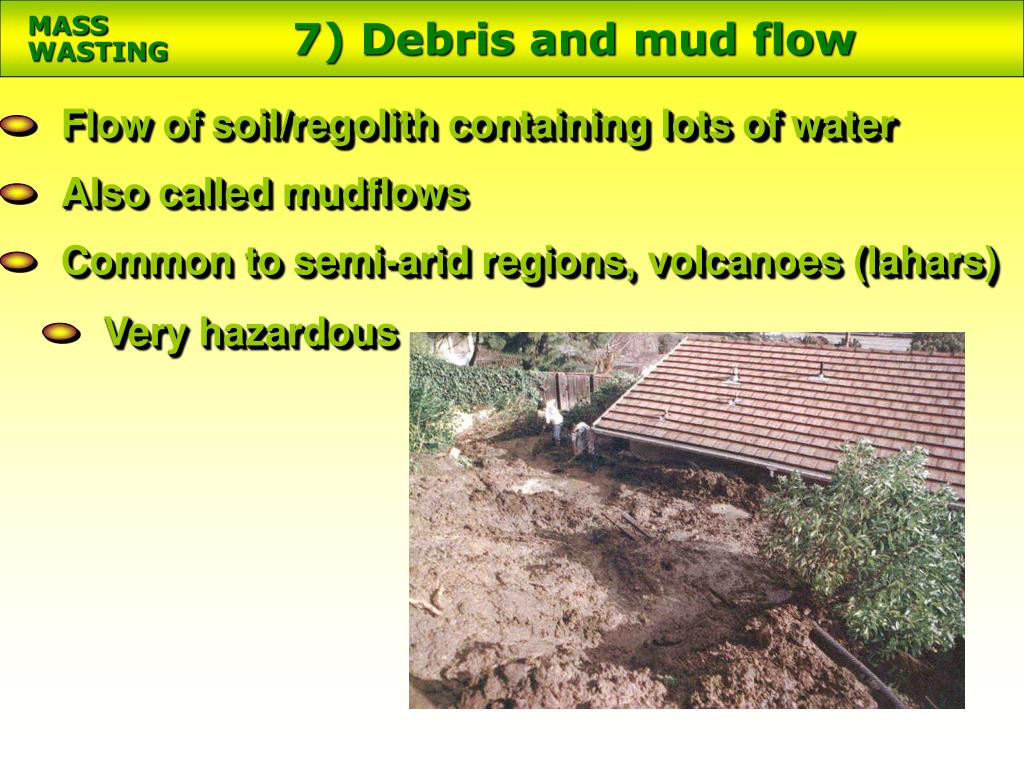 MASS WASTING

7) Debris and mud flow

Flow of soil/regolith containing lots of water

Also called mudflows

Common to semi-arid regions, volcanoes (lahars)

Very hazardous